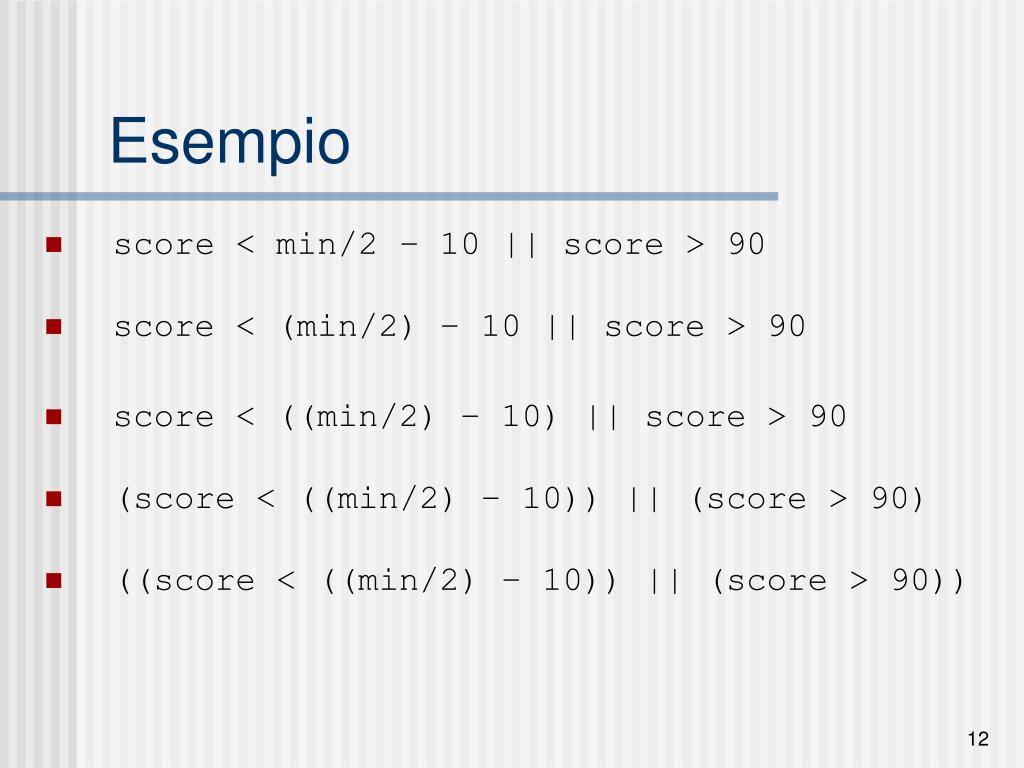 Esempio

- score < min/2 – 10 || score > 90
- score < (min/2) – 10 || score > 90
- score < ((min/2) – 10) || score > 90
- (score < ((min/2) – 10)) || (score > 90)
- ((score < ((min/2) – 10)) || (score > 90))

12